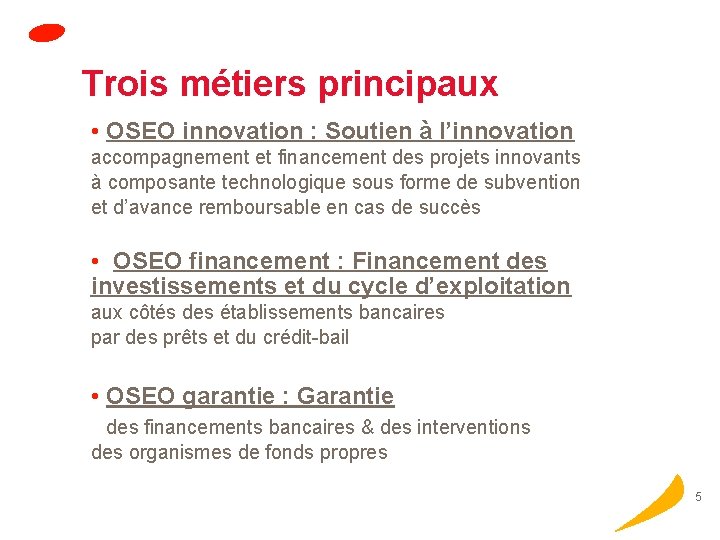 Trois métiers principaux

• OSEO innovation : Soutien à l’innovation
accompagnement et financement des projets innovants à composante technologique sous forme de subvention et d’avance remboursable en cas de succès

• OSEO financement : Financement des investissements et du cycle d’exploitation
aux côtés des établissements bancaires
par des prêts et du crédit-bail

• OSEO garantie : Garantie
des financements bancaires & des interventions des organismes de fonds propres

5